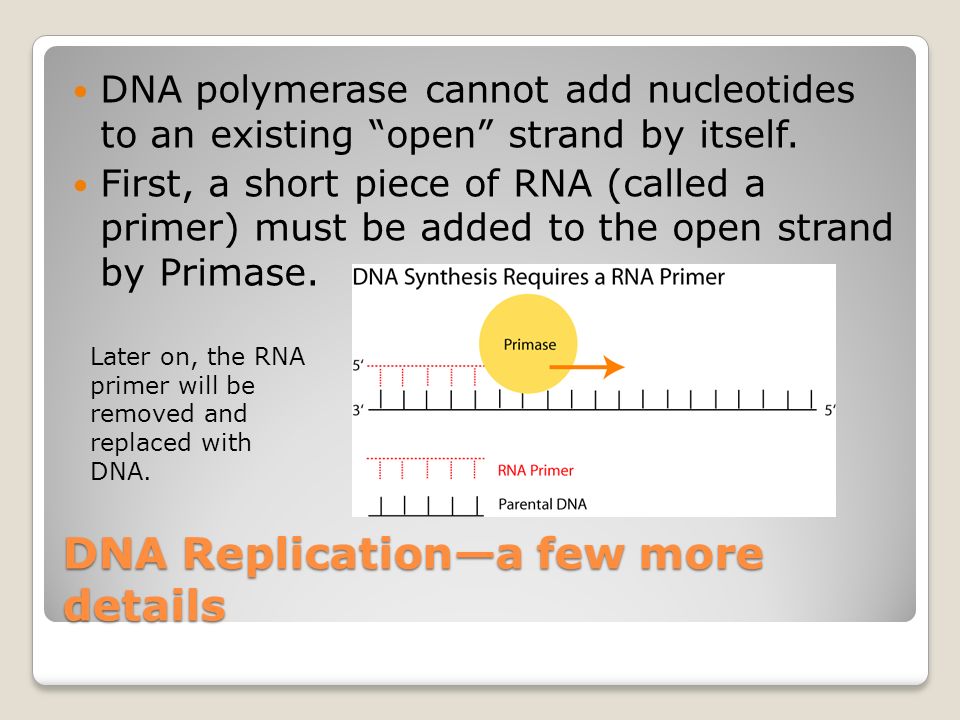 DNA polymerase cannot add nucleotides to an existing “open” strand by itself.
First, a short piece of RNA (called a primer) must be added to the open strand by Primase.

DNA Synthesis Requires a RNA Primer

Primase

5′

3′

5′

RNA Primer

Parental DNA

Later on, the RNA primer will be removed and replaced with DNA.

DNA Replication—a few more details